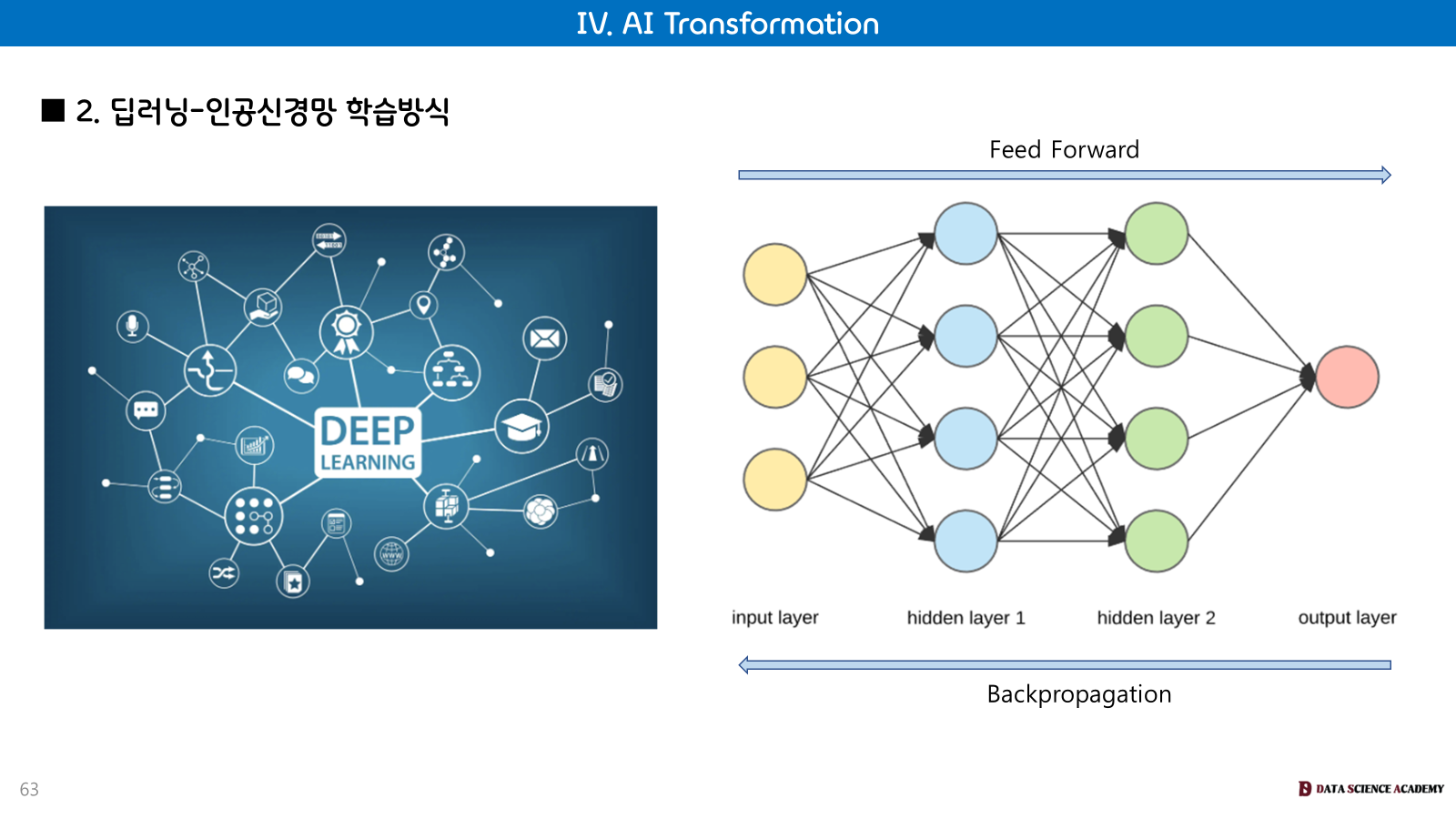 IV. AI Transformation

■ 2. 딥러닝-인공신경망 학습방식

DEEP LEARNING

Feed Forward

input layer

hidden layer 1

hidden layer 2

output layer

Backpropagation

63

DATA SCIENCE ACADEMY